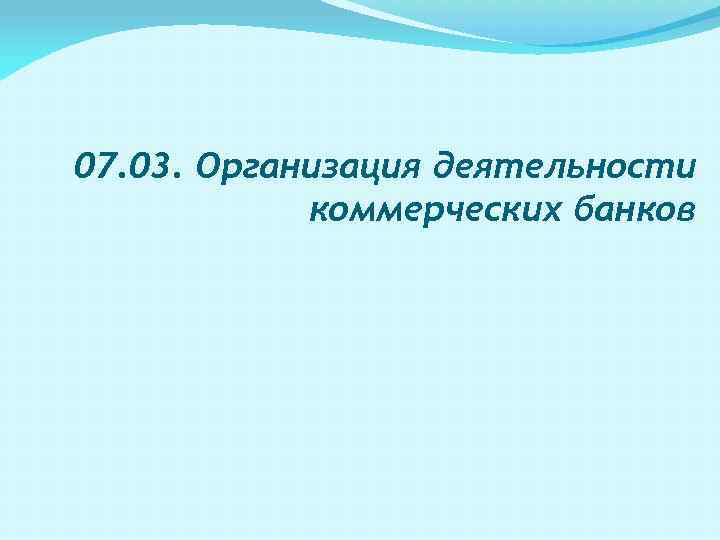 07.03. Организация деятельности коммерческих банков